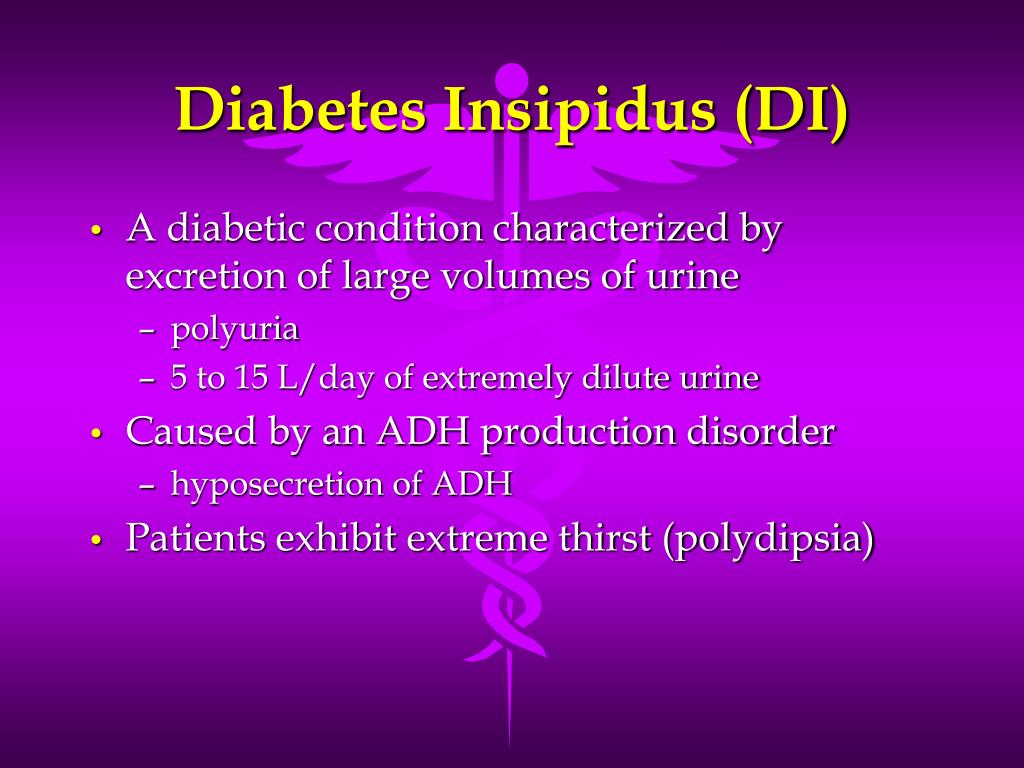 Diabetes Insipidus (DI)

• A diabetic condition characterized by excretion of large volumes of urine
– polyuria
– 5 to 15 L/day of extremely dilute urine
• Caused by an ADH production disorder
– hyposecretion of ADH
• Patients exhibit extreme thirst (polydipsia)